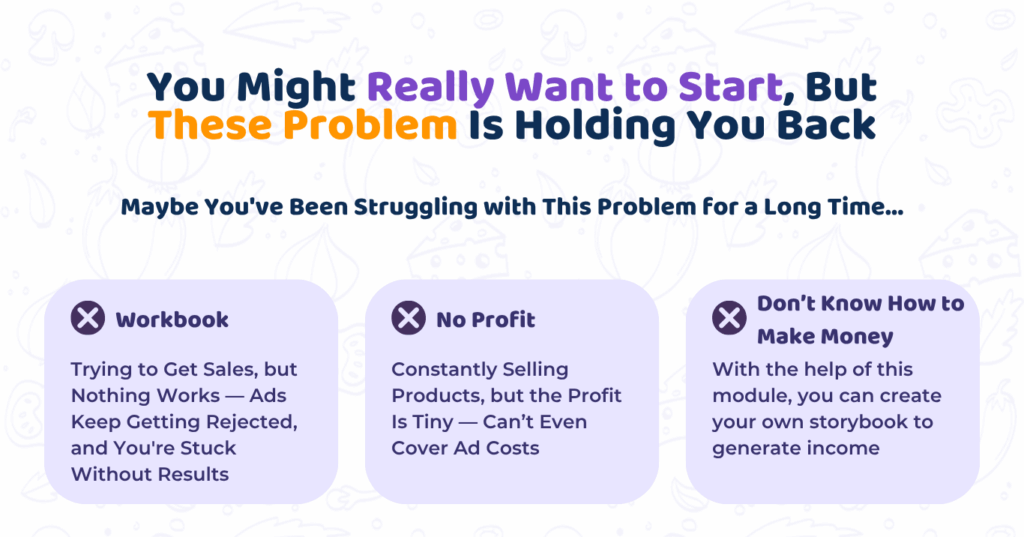 You Might Really Want to Start, But These Problem Is Holding You Back

Maybe You've Been Struggling with This Problem for a Long Time...

Workbook

Trying to Get Sales, but Nothing Works — Ads Keep Getting Rejected, and You're Stuck Without Results

No Profit

Constantly Selling Products, but the Profit Is Tiny — Can't Even Cover Ad Costs

Don't Know How to Make Money

With the help of this module, you can create your own storybook to generate income